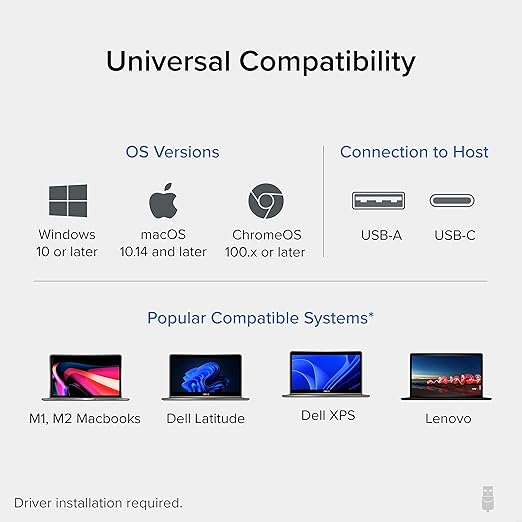 Universal Compatibility

OS Versions

Windows
10 or later

macOS
10.14 and later

ChromeOS
100.x or later

Connection to Host

USB-A

USB-C

Popular Compatible Systems*

M1, M2 Macbooks

Dell Latitude

Dell XPS

Lenovo

Driver installation required.